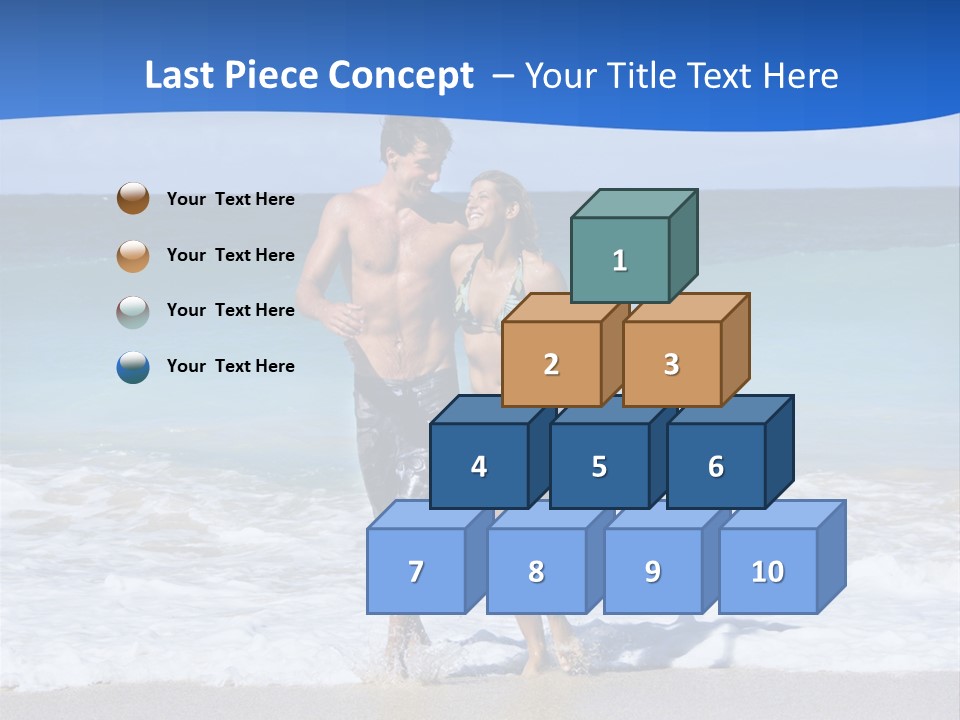 Last Piece Concept – Your Title Text Here

Your Text Here
Your Text Here
Your Text Here
Your Text Here

1
2
3
4
5
6
7
8
9
10